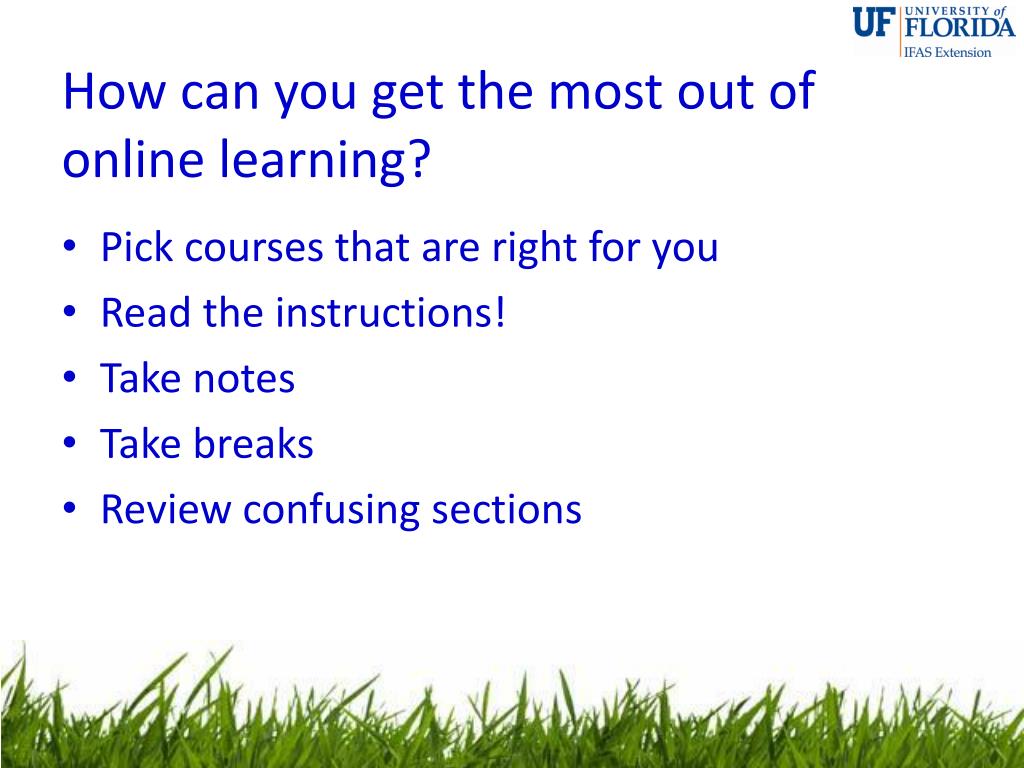 UF UNIVERSITY of FLORIDA
IFAS Extension

How can you get the most out of online learning?

• Pick courses that are right for you
• Read the instructions!
• Take notes
• Take breaks
• Review confusing sections